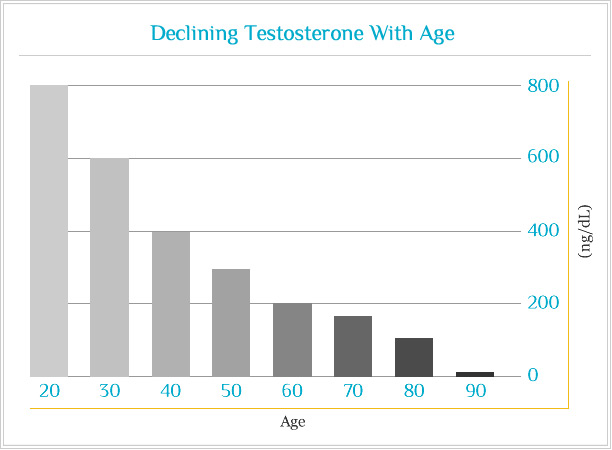 Declining Testosterone With Age

800
600
400
200
0

(ng/dL)

20 30 40 50 60 70 80 90

Age